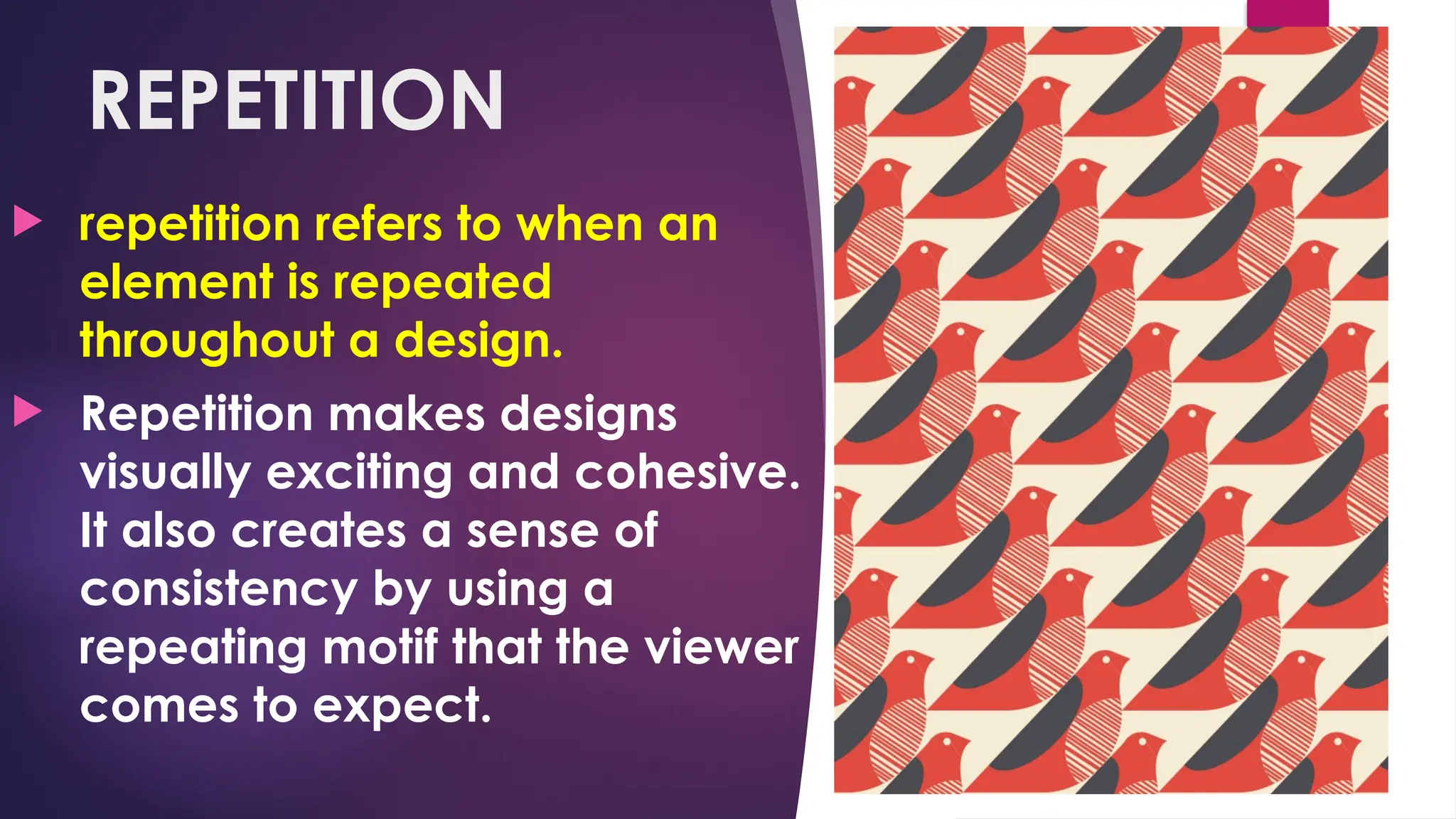 REPETITION

repetition refers to when an element is repeated throughout a design.

Repetition makes designs visually exciting and cohesive. It also creates a sense of consistency by using a repeating motif that the viewer comes to expect.